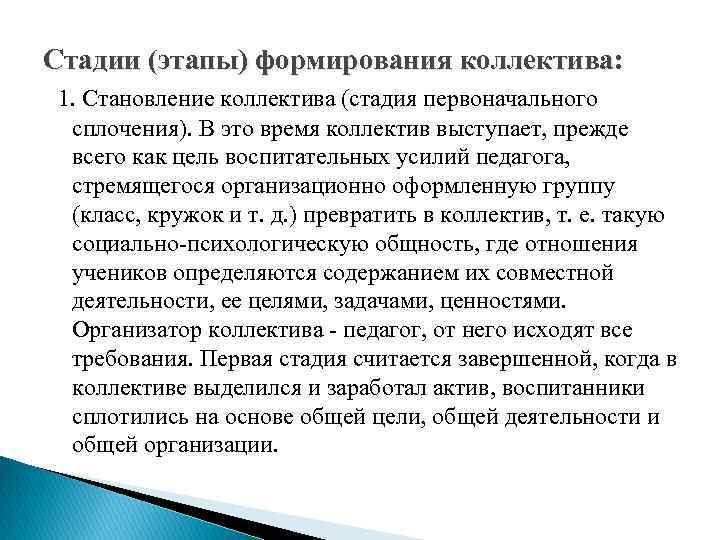 Стадии (этапы) формирования коллектива:

1. Становление коллектива (стадия первоначального сплочения). В это время коллектив выступает, прежде всего как цель воспитательных усилий педагога, стремящегося организационно оформленную группу (класс, кружок и т. д.) превратить в коллектив, т. е. такую социально-психологическую общность, где отношения учеников определяются содержанием их совместной деятельности, ее целями, задачами, ценностями. Организатор коллектива - педагог, от него исходят все требования. Первая стадия считается завершенной, когда в коллективе выделился и заработал актив, воспитанники сплотились на основе общей цели, общей деятельности и общей организации.